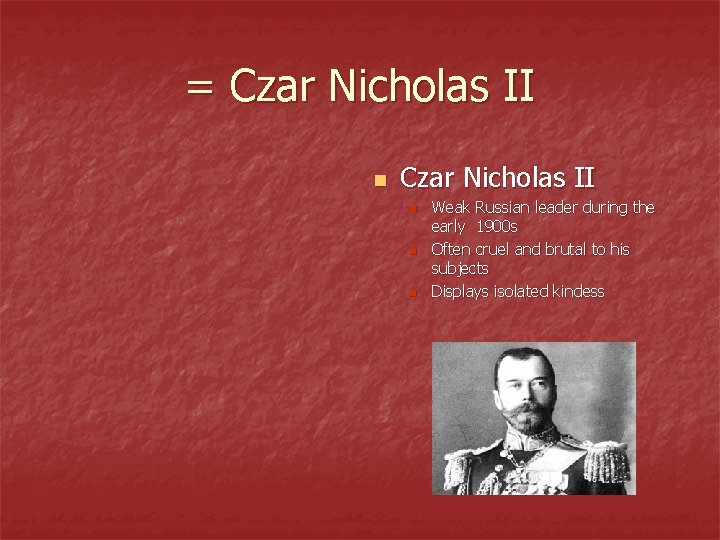 = Czar Nicholas II

Czar Nicholas II

Weak Russian leader during the early 1900s

Often cruel and brutal to his subjects

Displays isolated kindess